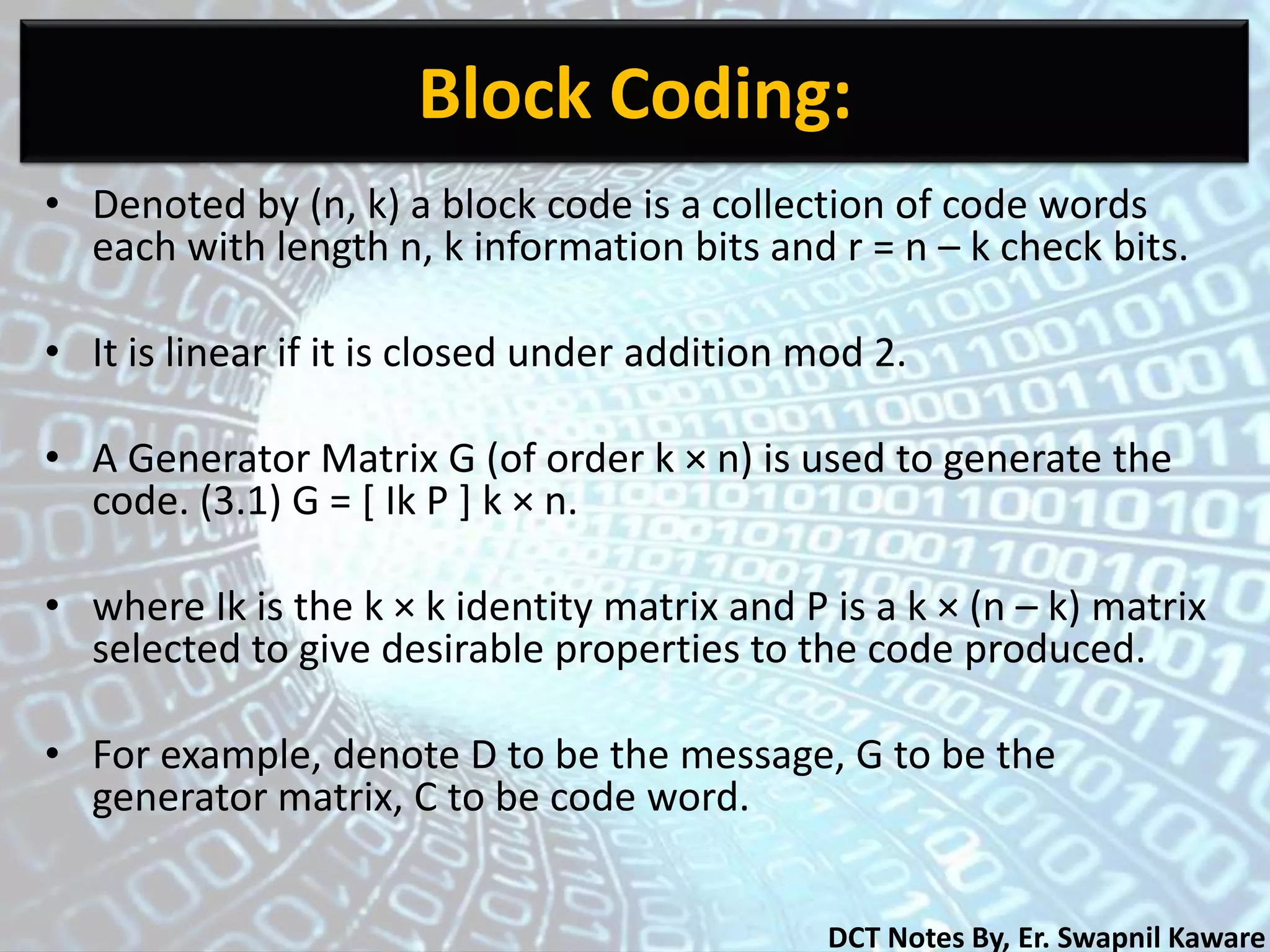 Block Coding:

• Denoted by (n, k) a block code is a collection of code words each with length n, k information bits and r = n – k check bits.

• It is linear if it is closed under addition mod 2.

• A Generator Matrix G (of order k × n) is used to generate the code. (3.1) G = [ Ik P ] k × n.

• where Ik is the k × k identity matrix and P is a k × (n – k) matrix selected to give desirable properties to the code produced.

• For example, denote D to be the message, G to be the generator matrix, C to be code word.

DCT Notes By, Er. Swapnil Kaware